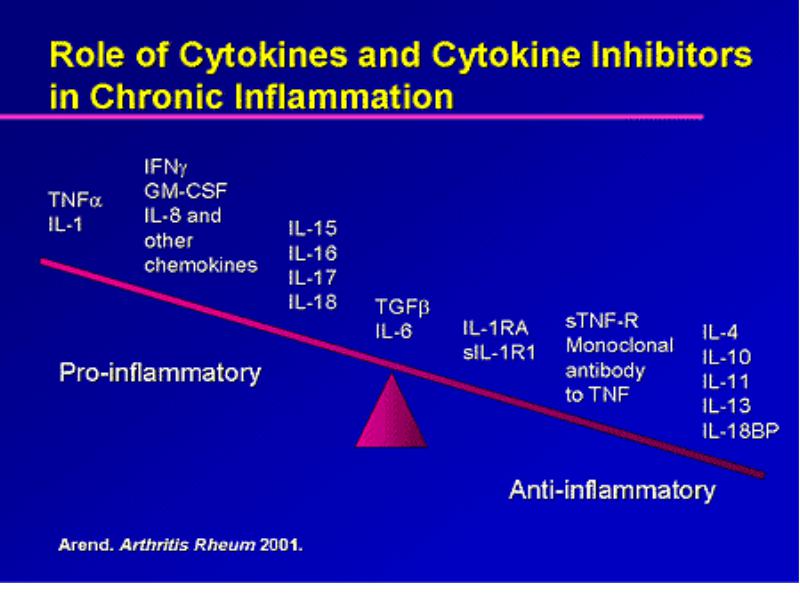 Role of Cytokines and Cytokine Inhibitors in Chronic Inflammation

TNF$\alpha$
IL-1

IFN$\gamma$
GM-CSF
IL-8 and other chemokines

IL-15
IL-16
IL-17
IL-18

TGF$\beta$
IL-6

IL-1RA
sIL-1R1

sTNF-R
Monoclonal antibody to TNF

IL-4
IL-10
IL-11
IL-13
IL-18BP

Pro-inflammatory

Anti-inflammatory

Arend. Arthritis Rheum 2001.